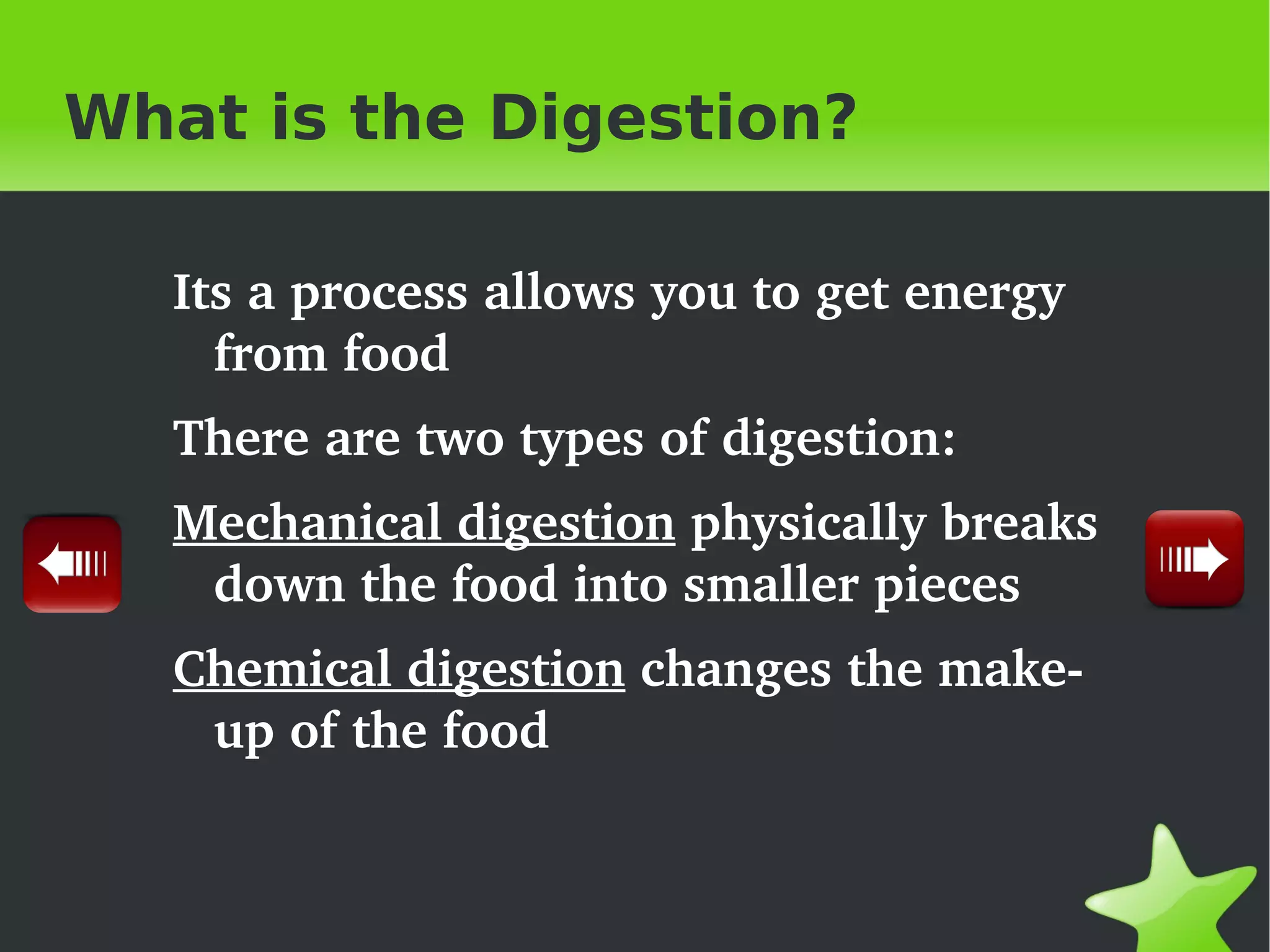 What is the Digestion?

Its a process allows you to get energy from food

There are two types of digestion:

Mechanical digestion physically breaks down the food into smaller pieces

Chemical digestion changes the make-up of the food